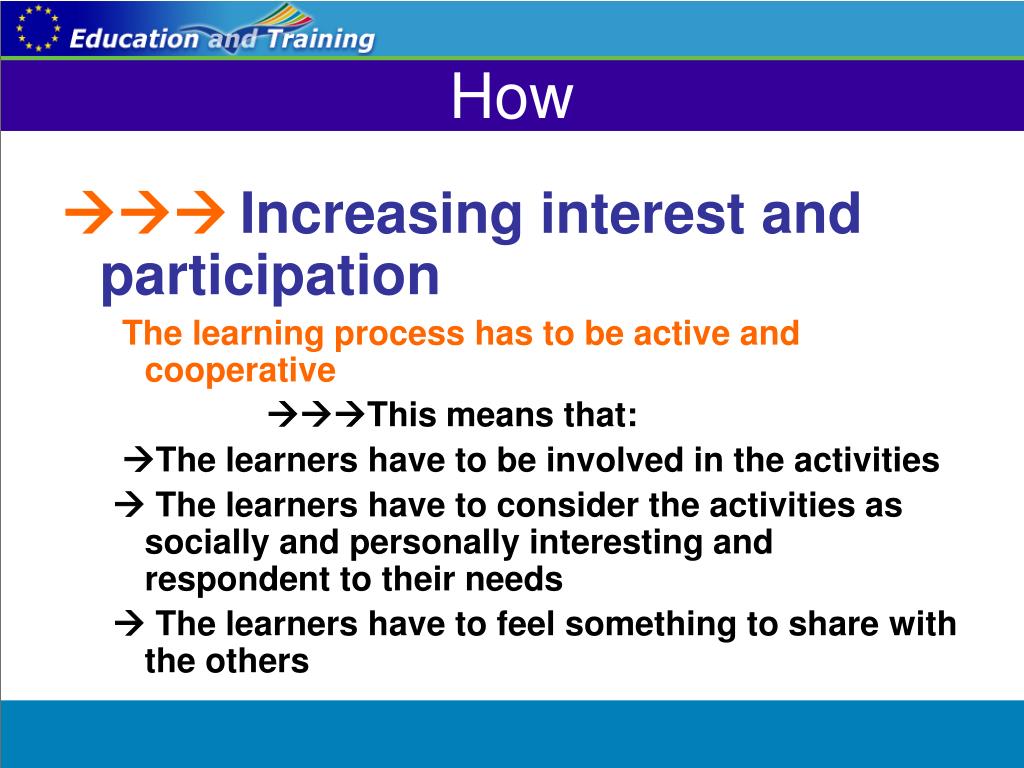 Education and Training

How

→→→ Increasing interest and participation

The learning process has to be active and cooperative

→→→This means that:

→The learners have to be involved in the activities

→ The learners have to consider the activities as socially and personally interesting and respondent to their needs

→ The learners have to feel something to share with the others